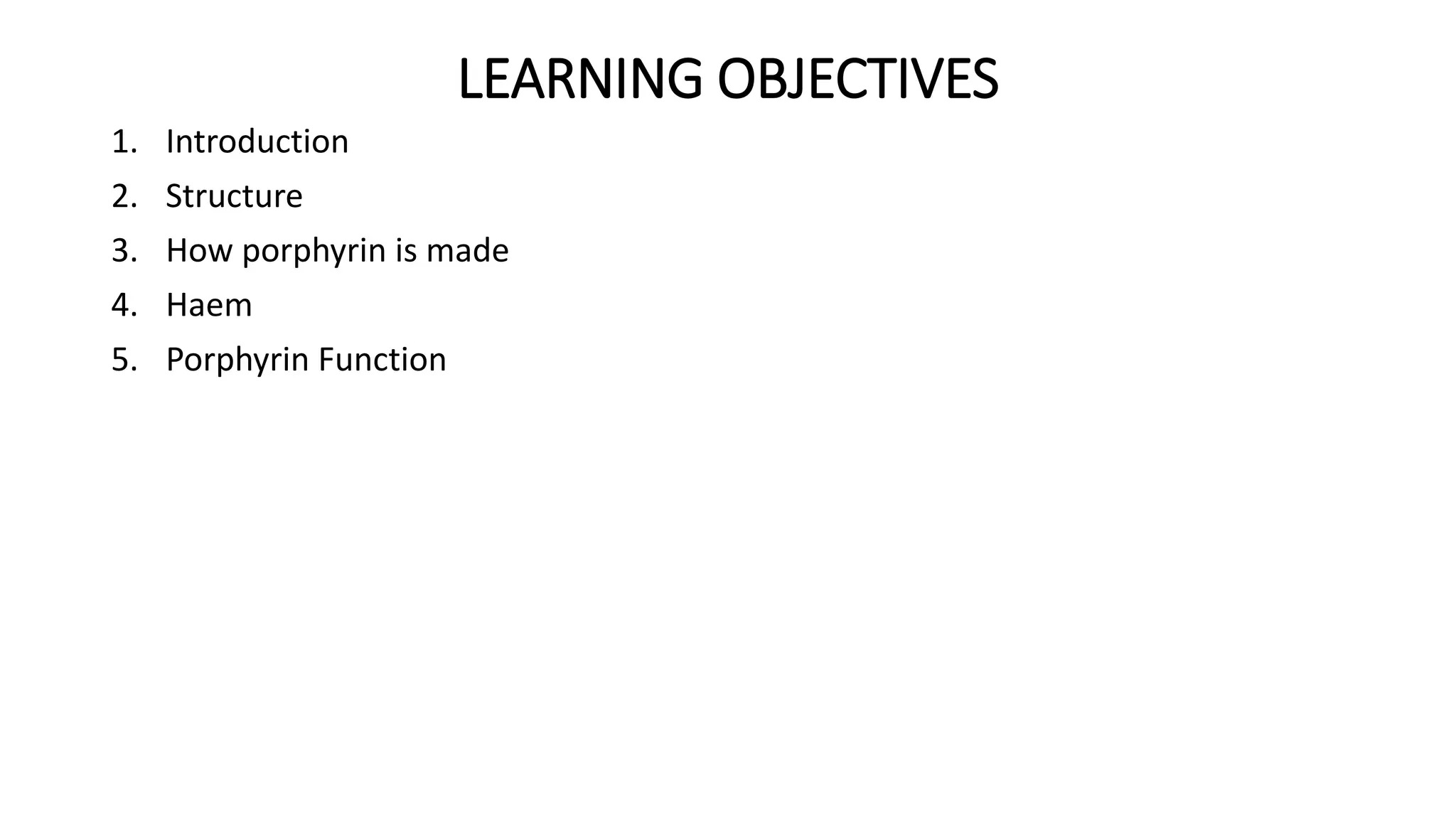 LEARNING OBJECTIVES

1. Introduction
2. Structure
3. How porphyrin is made
4. Haem
5. Porphyrin Function